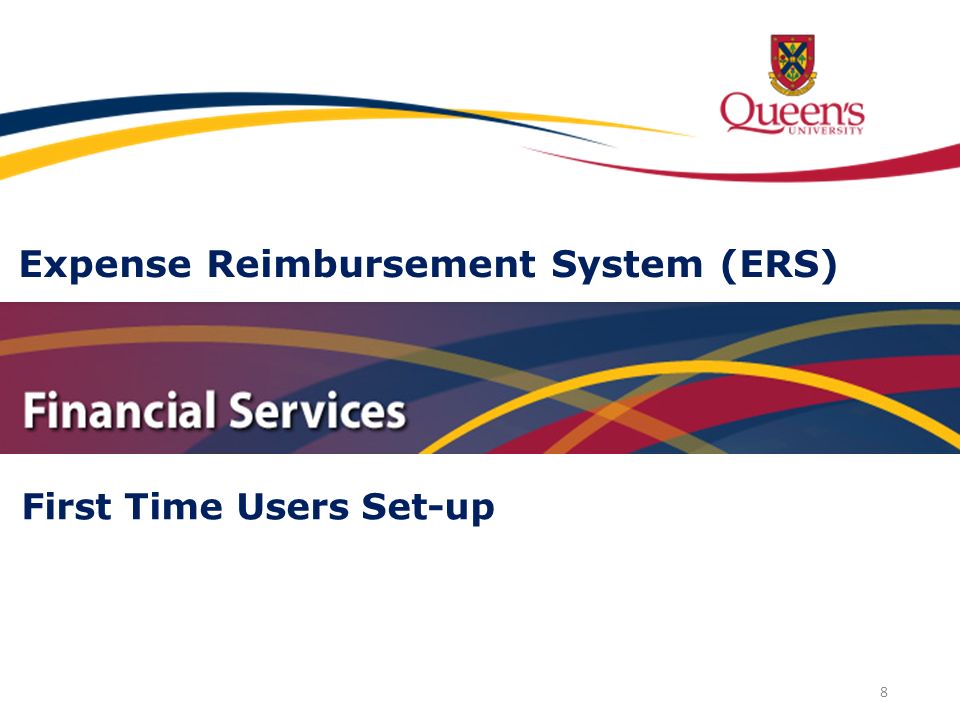 Queen's UNIVERSITY

Expense Reimbursement System (ERS)

Financial Services

First Time Users Set-up

8